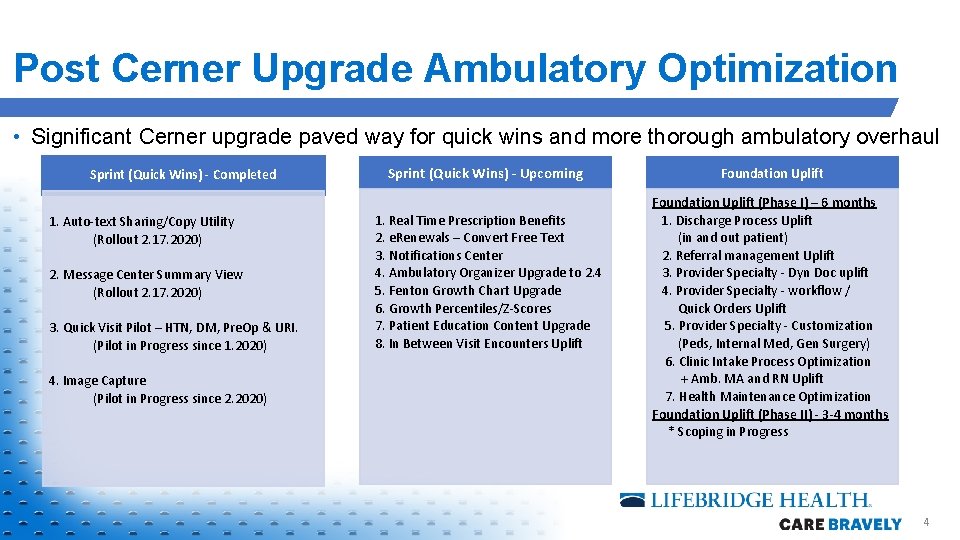 Post Cerner Upgrade Ambulatory Optimization

• Significant Cerner upgrade paved way for quick wins and more thorough ambulatory overhaul

Sprint (Quick Wins) - Completed

1. Auto-text Sharing/Copy Utility (Rollout 2.17.2020)

2. Message Center Summary View (Rollout 2.17.2020)

3. Quick Visit Pilot – HTN, DM, PreOp & URI. (Pilot in Progress since 1.2020)

4. Image Capture (Pilot in Progress since 2.2020)

Sprint (Quick Wins) - Upcoming

1. Real Time Prescription Benefits
2. eRenewals – Convert Free Text
3. Notifications Center
4. Ambulatory Organizer Upgrade to 2.4
5. Fenton Growth Chart Upgrade
6. Growth Percentiles/Z-Scores
7. Patient Education Content Upgrade
8. In Between Visit Encounters Uplift

Foundation Uplift

Foundation Uplift (Phase I) – 6 months
1. Discharge Process Uplift (in and out patient)
2. Referral management Uplift
3. Provider Specialty - Dyn Doc uplift
4. Provider Specialty - workflow / Quick Orders Uplift
5. Provider Specialty - Customization (Peds, Internal Med, Gen Surgery)
6. Clinic Intake Process Optimization + Amb. MA and RN Uplift
7. Health Maintenance Optimization
Foundation Uplift (Phase II) - 3-4 months
* Scoping in Progress

LIFEBRIDGE HEALTH.
CARE BRAVELY

4